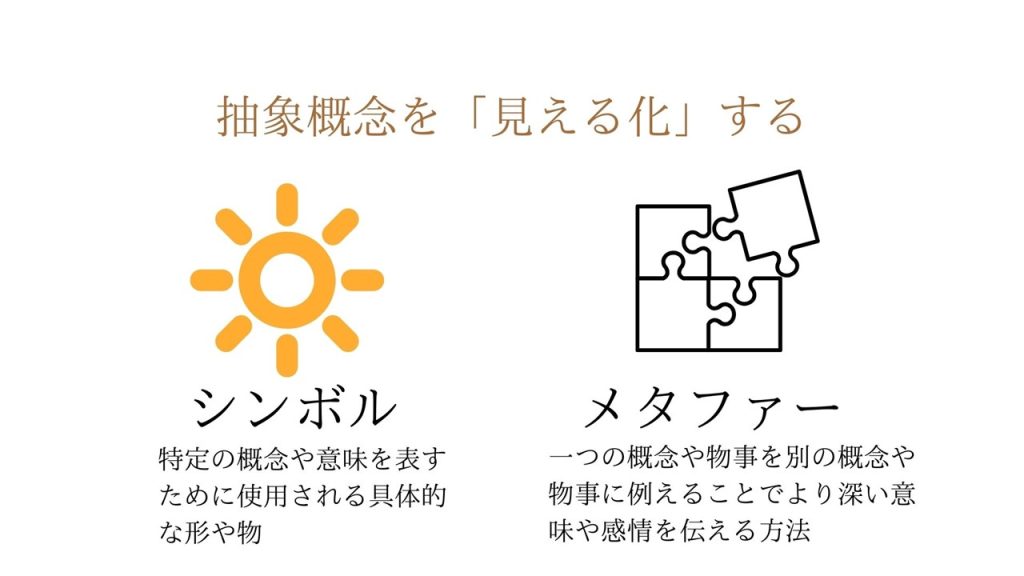 抽象概念を「見える化」する

シンボル

特定の概念や意味を表すために使用される具体的な形や物

メタファー

一つの概念や物事を別の概念や物事に例えることでより深い意味や感情を伝える方法